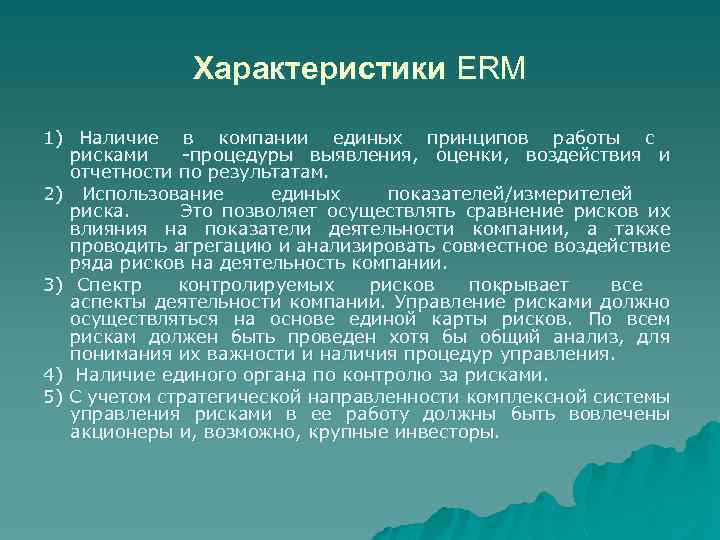 Характеристики ERM

1) Наличие в компании единых принципов работы с рисками -процедуры выявления, оценки, воздействия и отчетности по результатам.

2) Использование единых показателей/измерителей риска. Это позволяет осуществлять сравнение рисков их влияния на показатели деятельности компании, а также проводить агрегацию и анализировать совместное воздействие ряда рисков на деятельность компании.

3) Спектр контролируемых рисков покрывает все аспекты деятельности компании. Управление рисками должно осуществляться на основе единой карты рисков. По всем рискам должен быть проведен хотя бы общий анализ, для понимания их важности и наличия процедур управления.

4) Наличие единого органа по контролю за рисками.

5) С учетом стратегической направленности комплексной системы управления рисками в ее работу должны быть вовлечены акционеры и, возможно, крупные инвесторы.